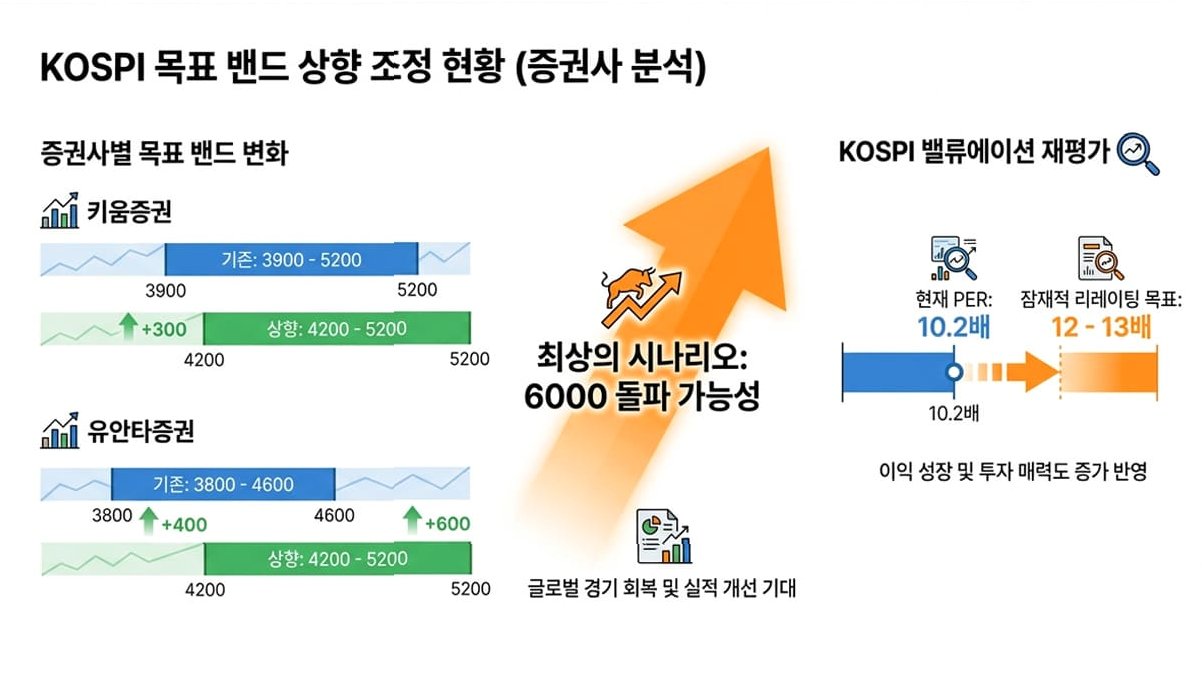 KOSPI 목표 밴드 상향 조정 현황 (증권사 분석)

증권사별 목표 밴드 변화

키움증권

기존: 3900 - 5200

3900

5200

+300

상향: 4200 - 5200

4200

5200

유안타증권

기존: 3800 - 4600

3800

+400

4600

+600

상향: 4200 - 5200

4200

5200

최상의 시나리오: 6000 돌파 가능성

글로벌 경기 회복 및 실적 개선 기대

KOSPI 밸류에이션 재평가

현재 PER:
10.2배

잠재적 리레이팅 목표:
12 - 13배

10.2배

이익 성장 및 투자 매력도 증가 반영